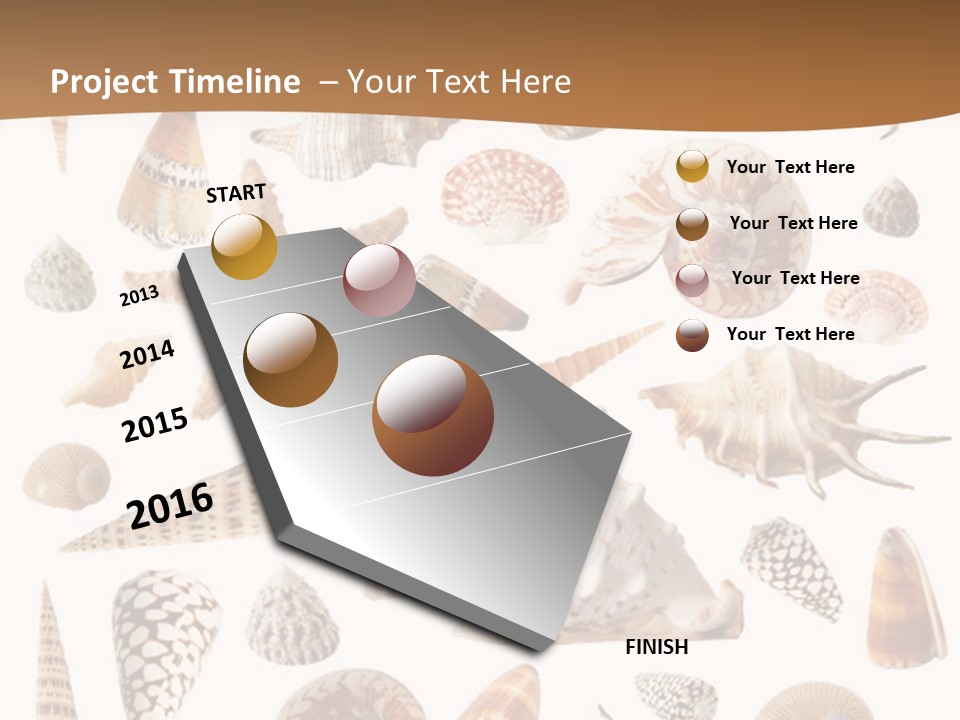 Project Timeline – Your Text Here

START

2013

2014

2015

2016

FINISH

Your Text Here

Your Text Here

Your Text Here

Your Text Here